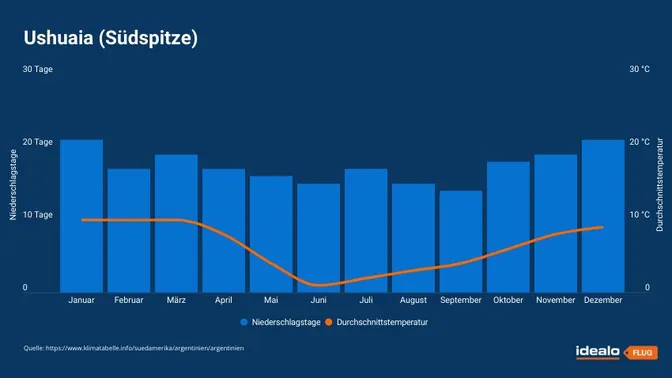 Ushuaia (Südspitze)

30 Tage
20 Tage
10 Tage
0

Niederschlagstage

30 °C
20 °C
10 °C
0

Durchschnittstemperatur

Januar Februar März April Mai Juni Juli August September Oktober November Dezember

Niederschlagstage Durchschnittstemperatur

Quelle: https://www.klimatabelle.info/suedamerika/argentinien/argentinien

idealo FLUG